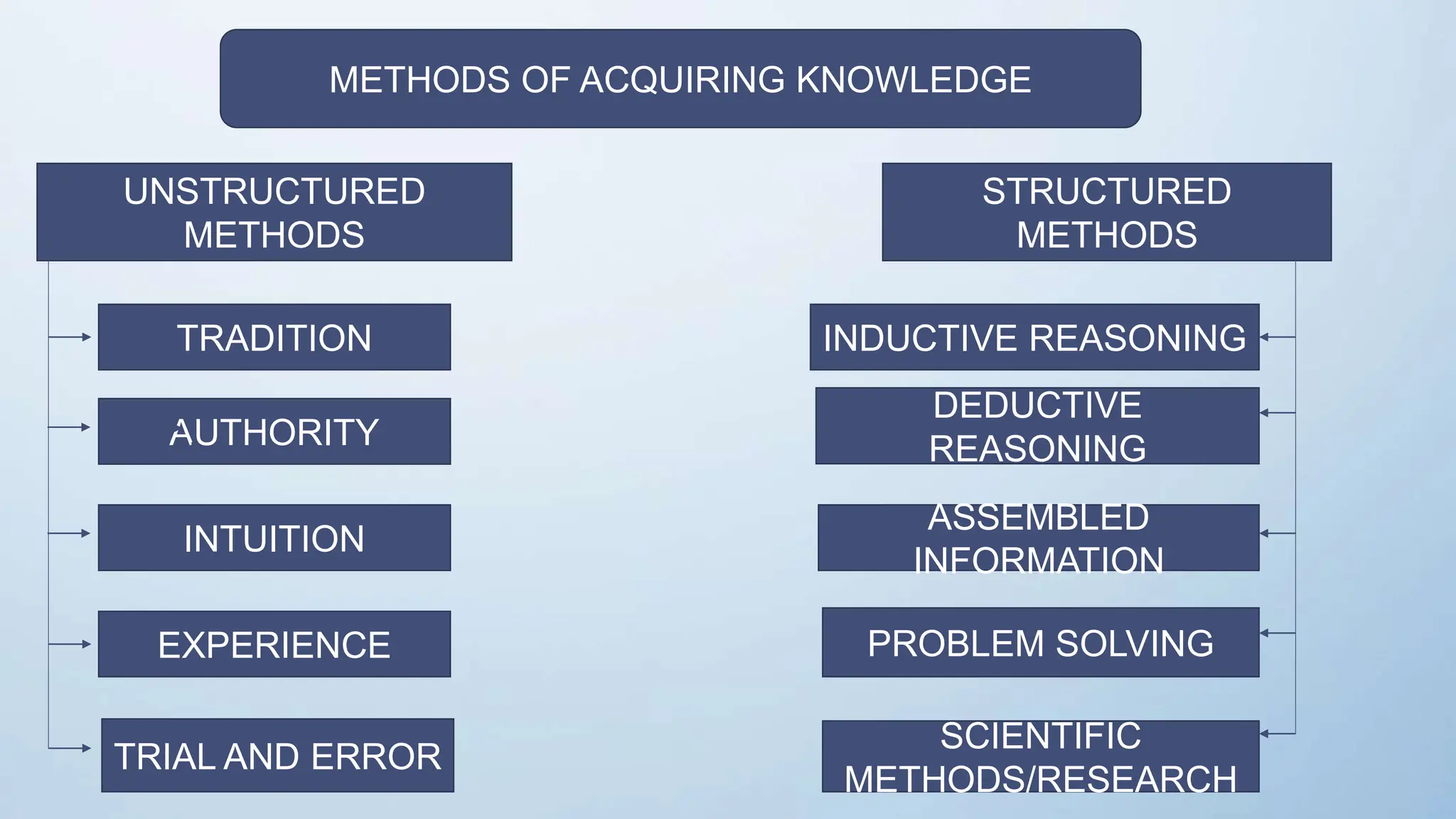 METHODS OF ACQUIRING KNOWLEDGE

UNSTRUCTURED METHODS

TRADITION

AUTHORITY

INTUITION

EXPERIENCE

TRIAL AND ERROR

STRUCTURED METHODS

INDUCTIVE REASONING

DEDUCTIVE REASONING

ASSEMBLED INFORMATION

PROBLEM SOLVING

SCIENTIFIC METHODS/RESEARCH